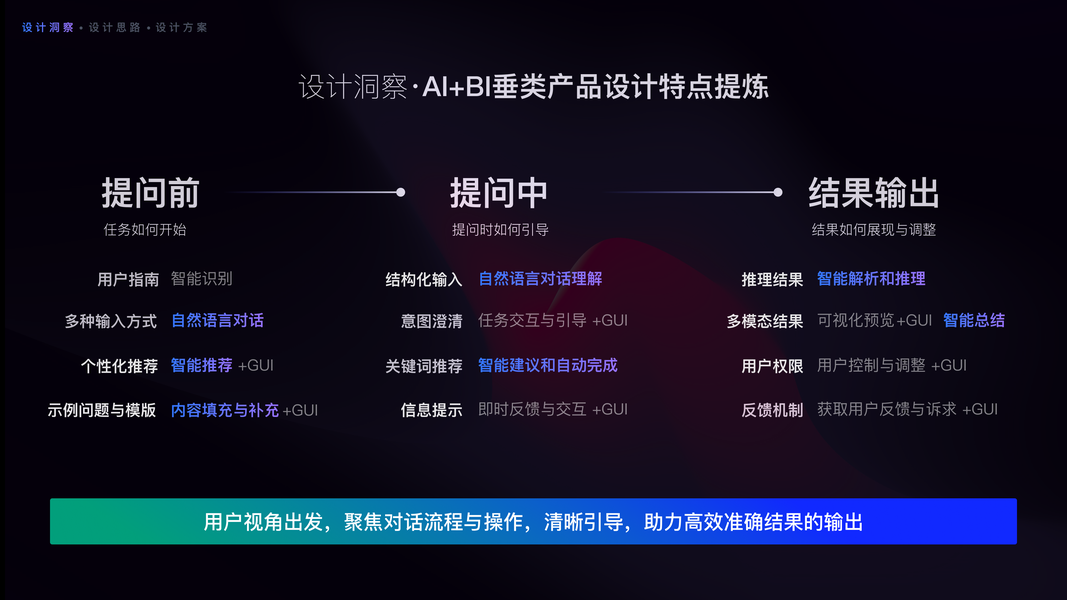 设计洞察 • 设计思路 • 设计方案

设计洞察·AI+BI垂类产品设计特点提炼

提问前
任务如何开始

用户指南 智能识别
多种输入方式 自然语言对话
个性化推荐 智能推荐 +GUI
示例问题与模版 内容填充与补充 +GUI

提问中
提问时如何引导

结构化输入 自然语言对话理解
意图澄清 任务交互与引导 +GUI
关键词推荐 智能建议和自动完成
信息提示 即时反馈与交互 +GUI

结果输出
结果如何展现与调整

推理结果 智能解析和推理
多模态结果 可视化预览+GUI 智能总结
用户权限 用户控制与调整 +GUI
反馈机制 获取用户反馈与诉求 +GUI

用户视角出发，聚焦对话流程与操作，清晰引导，助力高效准确结果的输出